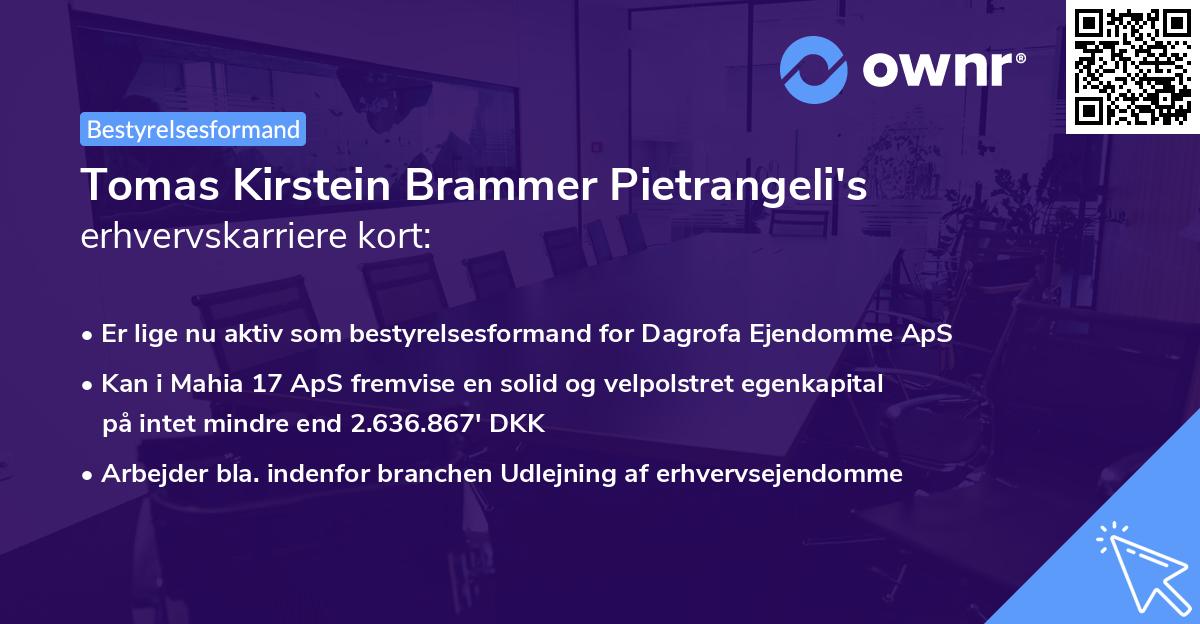 ownr®

Bestyrelsesformand

Tomas Kirstein Brammer Pietrangeli's erhvervskarriere kort:

• Er lige nu aktiv som bestyrelsesformand for Dagrofa Ejendomme ApS

• Kan i Mahia 17 ApS fremvise en solid og velpolstret egenkapital på intet mindre end 2.636.867' DKK

• Arbejder bla. indenfor branchen Udlejning af erhvervsejendomme